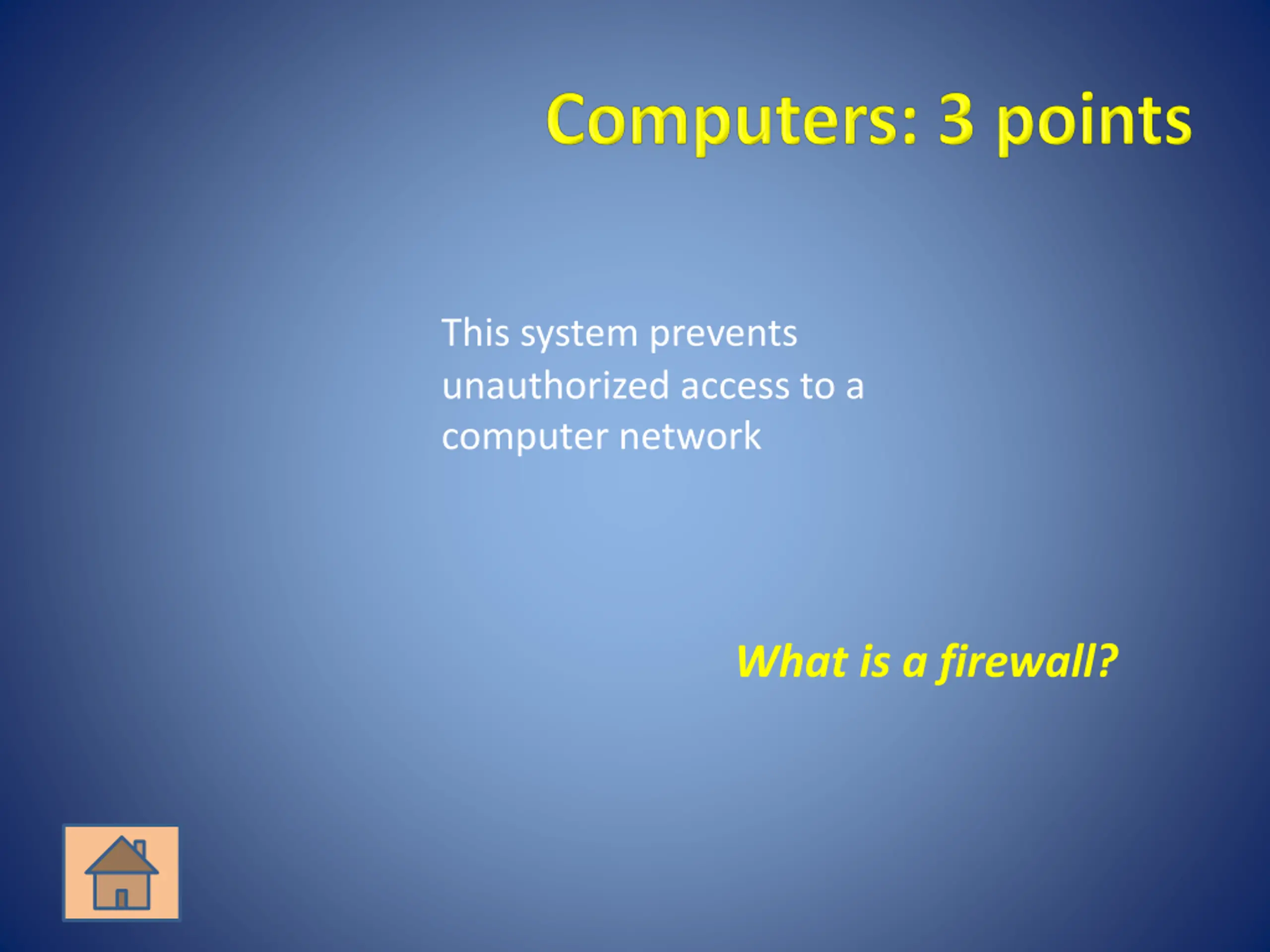 Computers: 3 points

This system prevents unauthorized access to a computer network

What is a firewall?